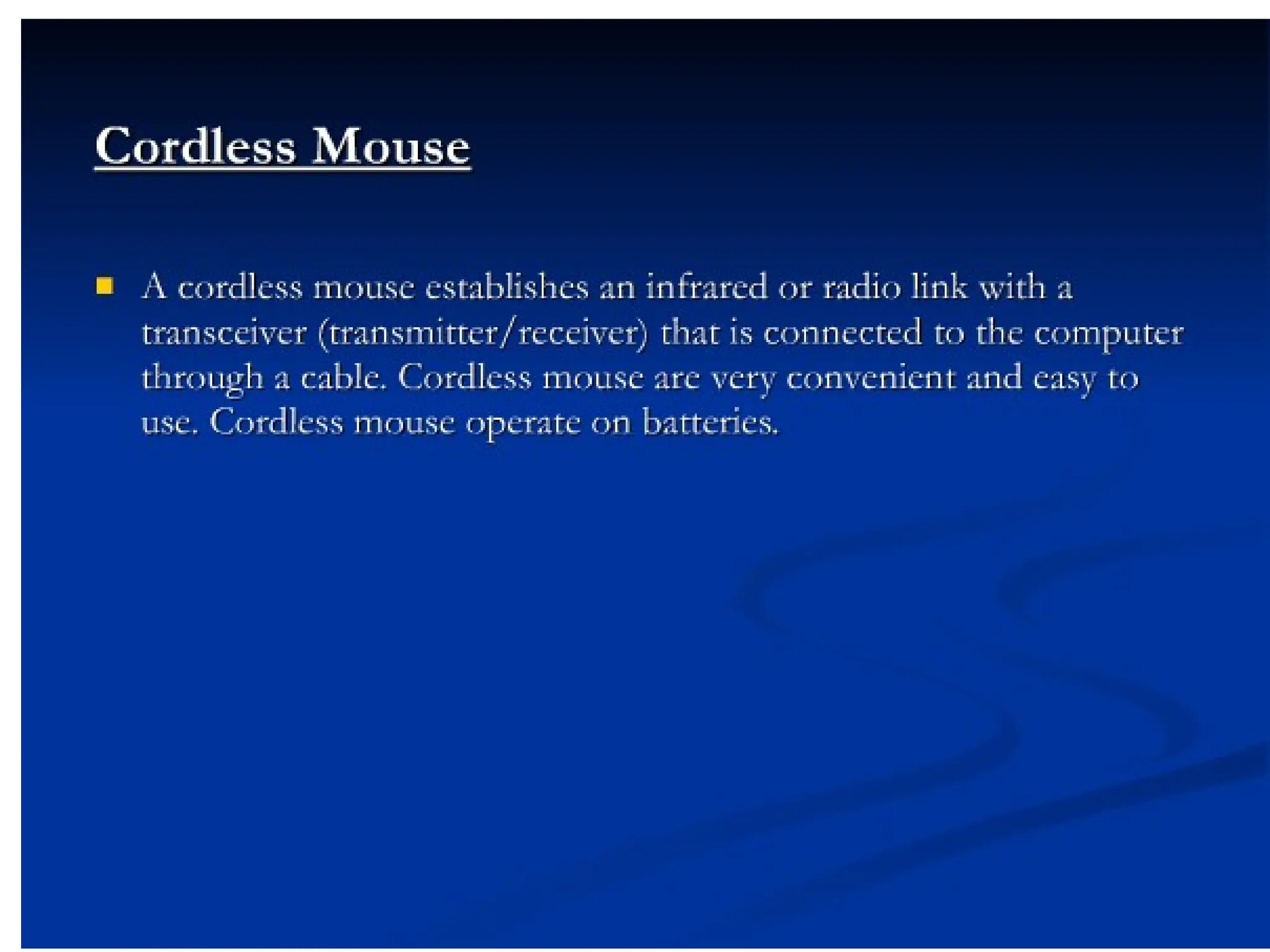 Cordless Mouse

A cordless mouse establishes an infrared or radio link with a transceiver (transmitter/receiver) that is connected to the computer through a cable. Cordless mouse are very convenient and easy to use. Cordless mouse operate on batteries.